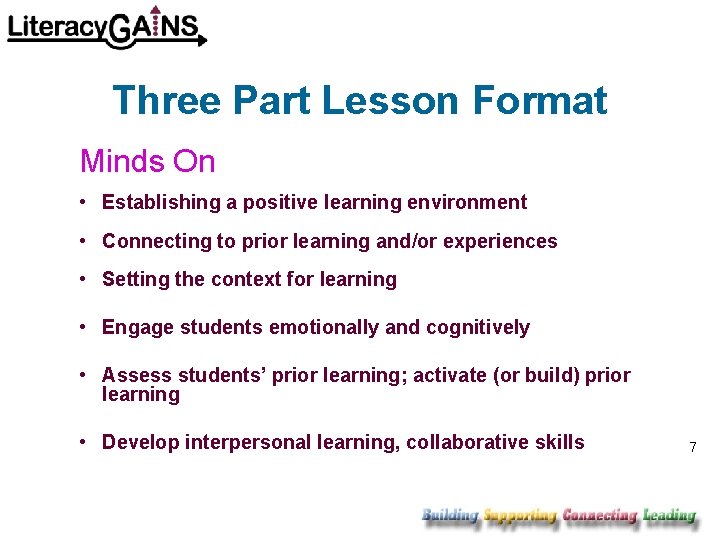 LiteracyGAINS

Three Part Lesson Format

Minds On

• Establishing a positive learning environment

• Connecting to prior learning and/or experiences

• Setting the context for learning

• Engage students emotionally and cognitively

• Assess students' prior learning; activate (or build) prior learning

• Develop interpersonal learning, collaborative skills

7

Building Supporting Connecting Leading